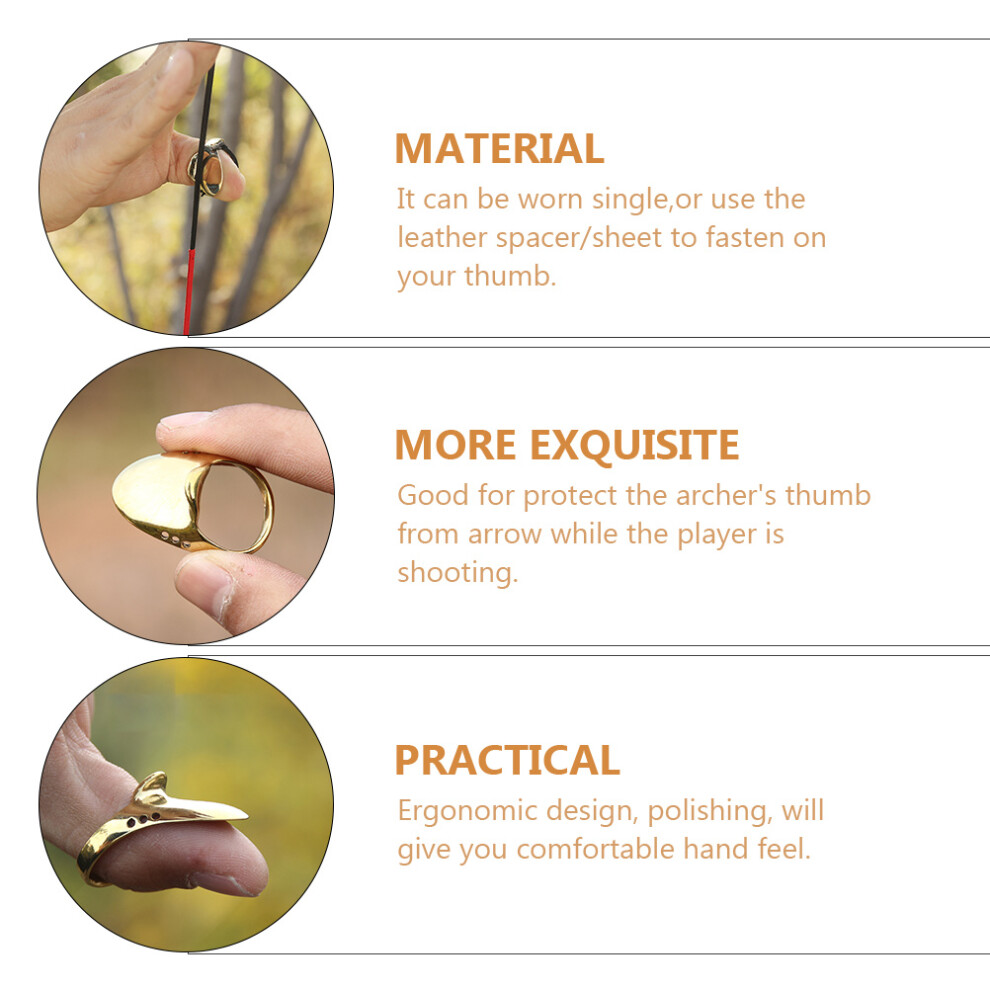 MATERIAL

It can be worn single,or use the leather spacer/sheet to fasten on your thumb.

MORE EXQUISITE

Good for protect the archer's thumb from arrow while the player is shooting.

PRACTICAL

Ergonomic design, polishing, will give you comfortable hand feel.